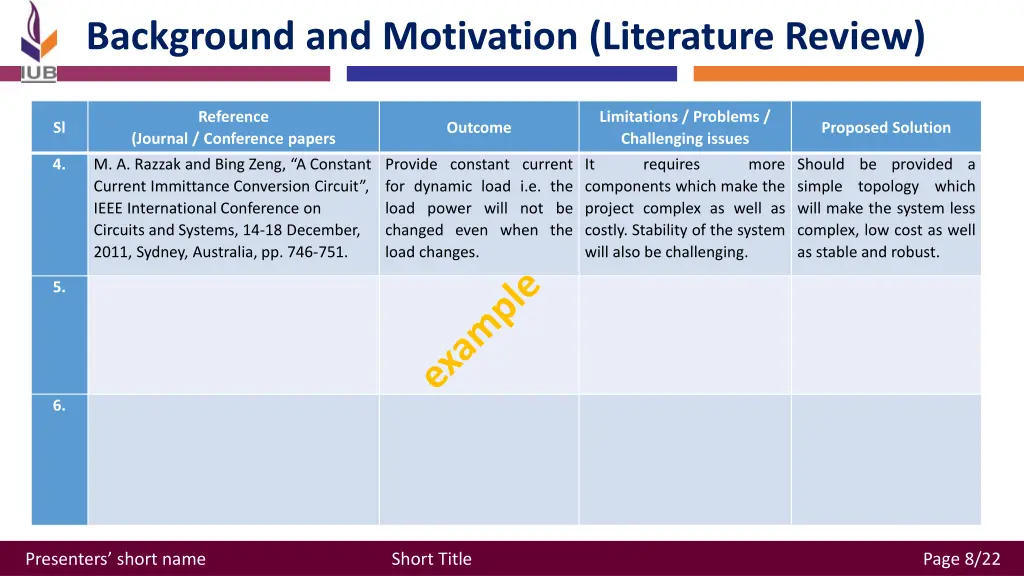 IUB

Background and Motivation (Literature Review)

| Sl | Reference (Journal / Conference papers | Outcome | Limitations / Problems / Challenging issues | Proposed Solution |
|---|---|---|---|---|
| 4. | M. A. Razzak and Bing Zeng, “A Constant Current Immittance Conversion Circuit”, IEEE International Conference on Circuits and Systems, 14-18 December, 2011, Sydney, Australia, pp. 746-751. | Provide constant current for dynamic load i.e. the load power will not be changed even when the load changes. | It requires more components which make the project complex as well as costly. Stability of the system will also be challenging. | Should be provided a simple topology which will make the system less complex, low cost as well as stable and robust. |
| 5. | | | | |
| 6. | | | | |

example

Presenters’ short name

Short Title

Page 8/22